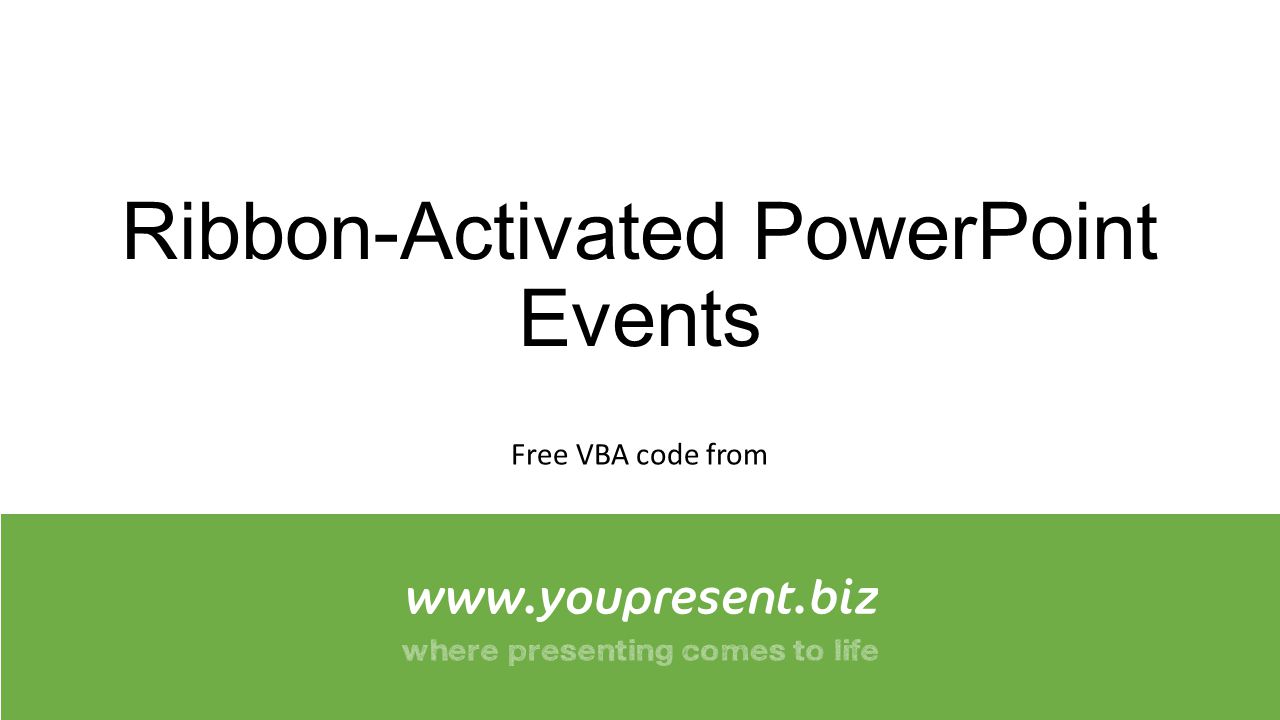 Ribbon-Activated PowerPoint Events

Free VBA code from

www.youpresent.biz
where presenting comes to life